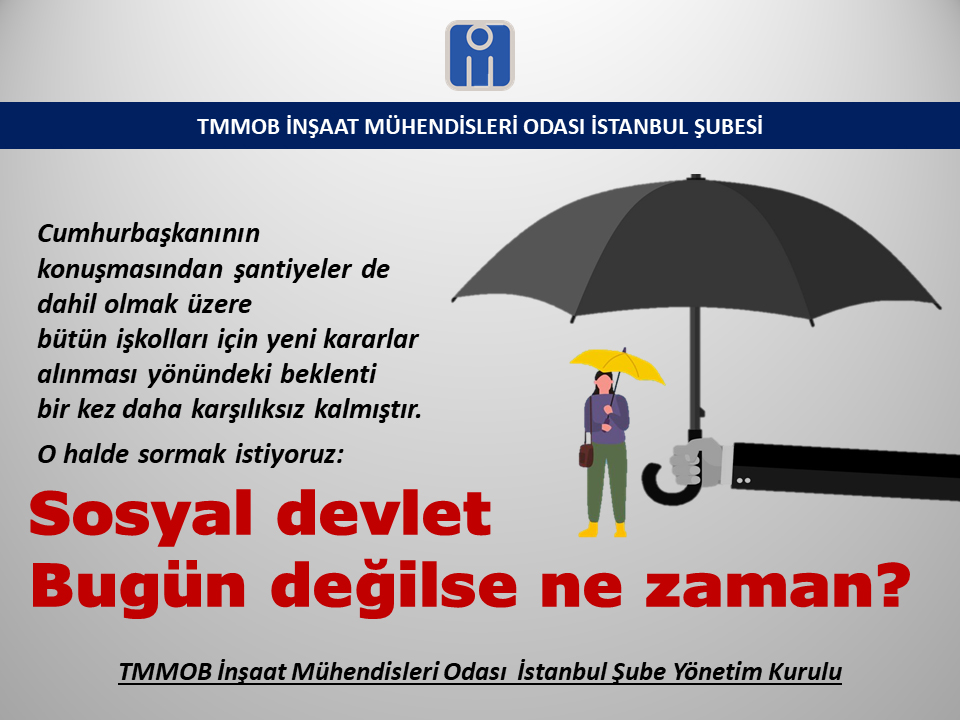 TMMOB İNŞAAT MÜHENDİSLERİ ODASI İSTANBUL ŞUBESİ

Cumhurbaşkanının konuşmasından şantiyeler de dahil olmak üzere bütün işkolları için yeni kararlar alınması yönündeki beklenti bir kez daha karşılıksız kalmıştır.

O halde sormak istiyoruz:

Sosyal devlet Bugün değilse ne zaman?

TMMOB İnşaat Mühendisleri Odası İstanbul Şube Yönetim Kurulu